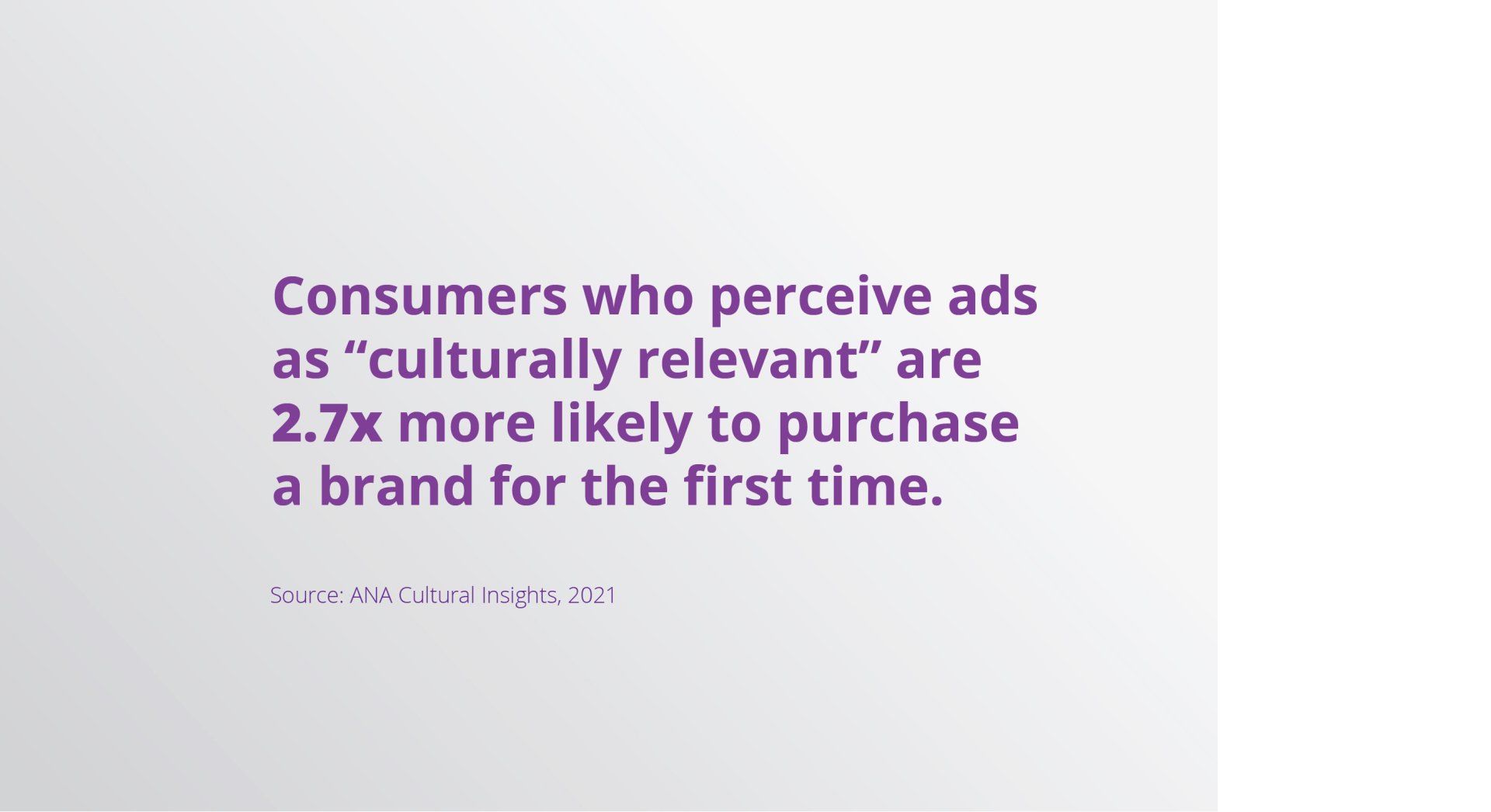 Consumers who perceive ads as “culturally relevant” are 2.7x more likely to purchase a brand for the first time.

Source: ANA Cultural Insights, 2021